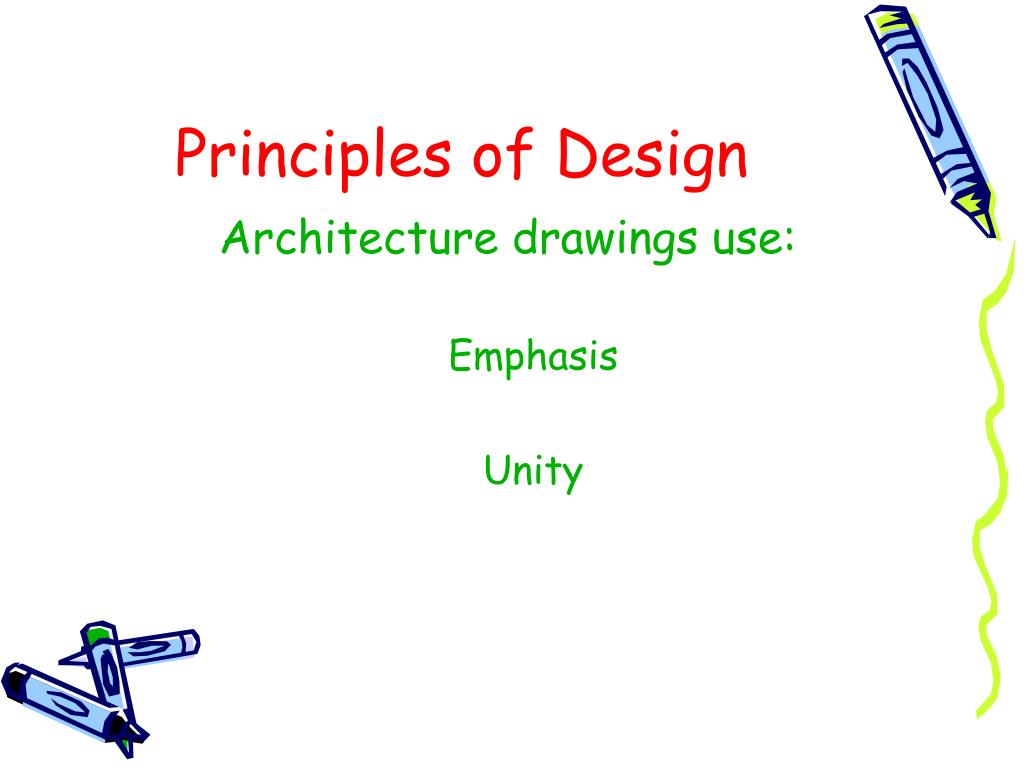 Principles of Design

Architecture drawings use:

Emphasis

Unity